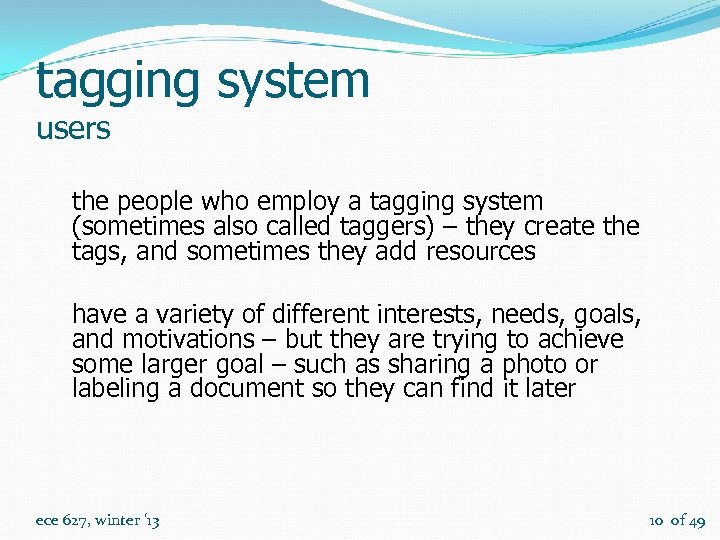 tagging system
users

the people who employ a tagging system (sometimes also called taggers) – they create the tags, and sometimes they add resources

have a variety of different interests, needs, goals, and motivations – but they are trying to achieve some larger goal – such as sharing a photo or labeling a document so they can find it later

ece 627, winter '13

10 of 49